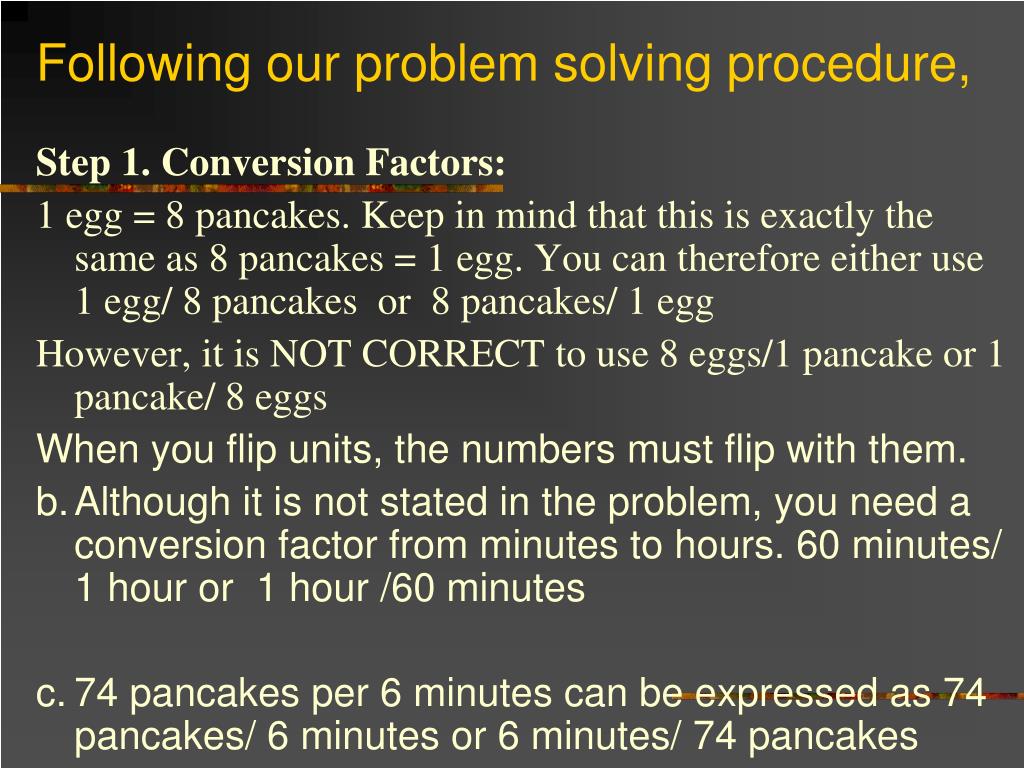 Following our problem solving procedure,

Step 1. Conversion Factors:

1 egg = 8 pancakes. Keep in mind that this is exactly the same as 8 pancakes = 1 egg. You can therefore either use 1 egg/ 8 pancakes or 8 pancakes/ 1 egg

However, it is NOT CORRECT to use 8 eggs/1 pancake or 1 pancake/ 8 eggs

When you flip units, the numbers must flip with them.

b. Although it is not stated in the problem, you need a conversion factor from minutes to hours. 60 minutes/ 1 hour or 1 hour /60 minutes

c. 74 pancakes per 6 minutes can be expressed as 74 pancakes/ 6 minutes or 6 minutes/ 74 pancakes